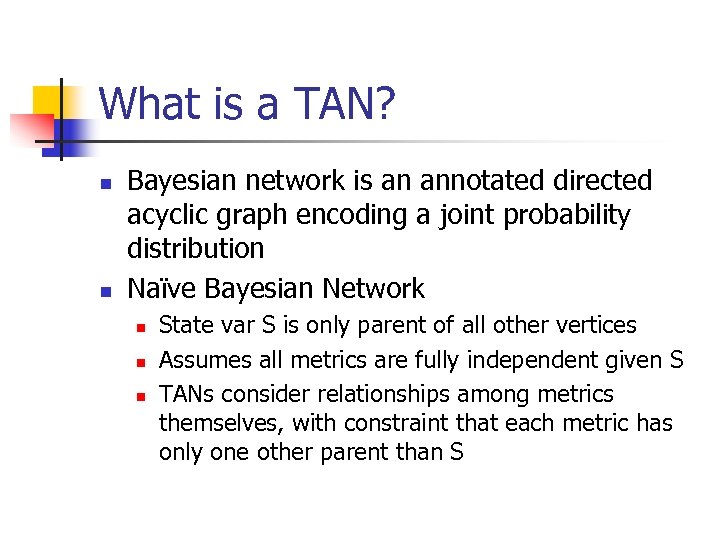 What is a TAN?

Bayesian network is an annotated directed acyclic graph encoding a joint probability distribution

Naïve Bayesian Network

State var S is only parent of all other vertices

Assumes all metrics are fully independent given S

TANs consider relationships among metrics themselves, with constraint that each metric has only one other parent than S